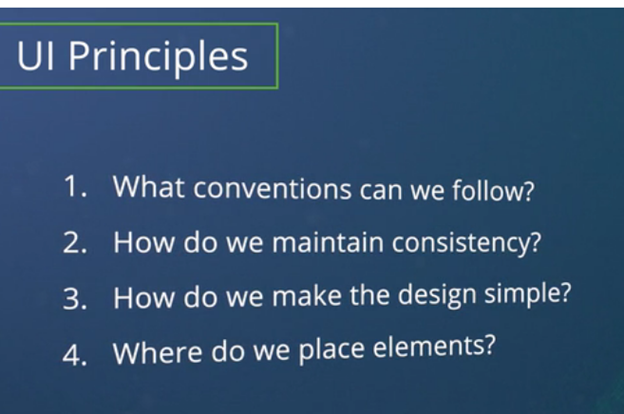 UI Principles

1. What conventions can we follow?
2. How do we maintain consistency?
3. How do we make the design simple?
4. Where do we place elements?